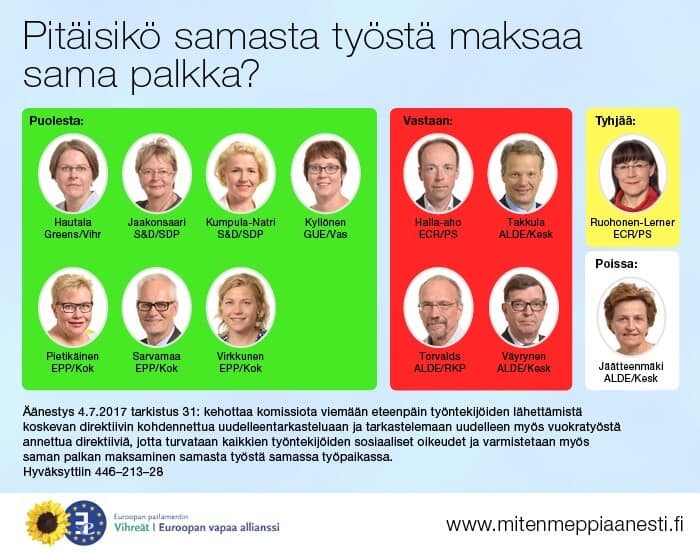 Pitäisikö samasta työstä maksaa sama palkka?

Puolesta:

Hautala
Greens/Vihr

Jaakonsaari
S&D/SDP

Kumpula-Natri
S&D/SDP

Kyllönen
GUE/Vas

Pietikäinen
EPP/Kok

Sarvamaa
EPP/Kok

Virkkunen
EPP/Kok

Vastaan:

Halla-aho
ECR/PS

Takkula
ALDE/Kesk

Torvalds
ALDE/RKP

Väyrynen
ALDE/Kesk

Tyhjää:

Ruohonen-Lerner
ECR/PS

Poissa:

Jäätteenmäki
ALDE/Kesk

Äänestys 4.7.2017 tarkistus 31: kehottaa komissiota viemään eteenpäin työntekijöiden lähettämistä koskevan direktiivin kohdennettua uudelleentarkasteluaan ja tarkastelemaan uudelleen myös vuokratyöstä annettua direktiiviä, jotta turvataan kaikkien työntekijöiden sosiaaliset oikeudet ja varmistetaan myös saman palkan maksaminen samasta työstä samassa työpaikassa.
Hyväksyttiin 446–213–28

Euroopan parlamentin
Vihreät | Euroopan vapaa allianssi

www.mitenmeppiaanesti.fi